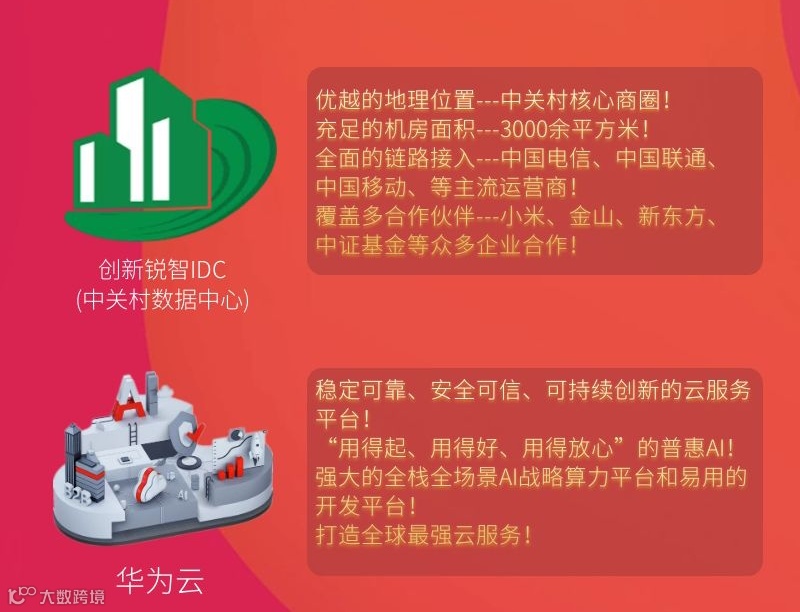 创新锐智IDC
(中关村数据中心)

优越的地理位置---中关村核心商圈！
充足的机房面积---3000余平方米！
全面的链路接入---中国电信、中国联通、中国移动、等主流运营商！
覆盖多合作伙伴---小米、金山、新东方、中证基金等众多企业合作！

AI
B2B
AI

华为云

稳定可靠、安全可信、可持续创新的云服务平台！
“用得起、用得好、用得放心”的普惠AI！
强大的全栈全场景AI战略算力平台和易用的开发平台！
打造全球最强云服务！

大数跨境